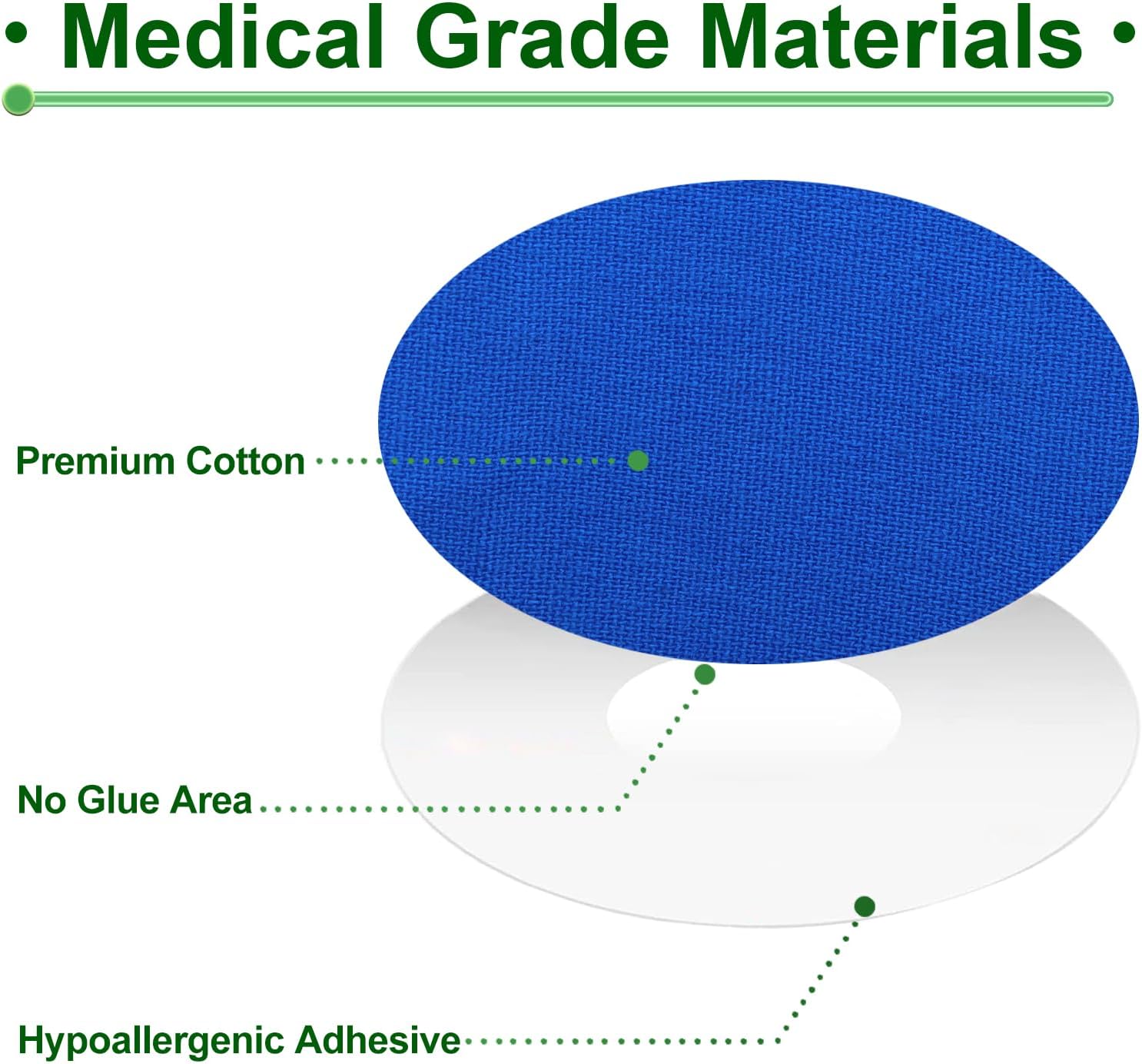 • Medical Grade Materials •

Premium Cotton

No Glue Area

Hypoallergenic Adhesive